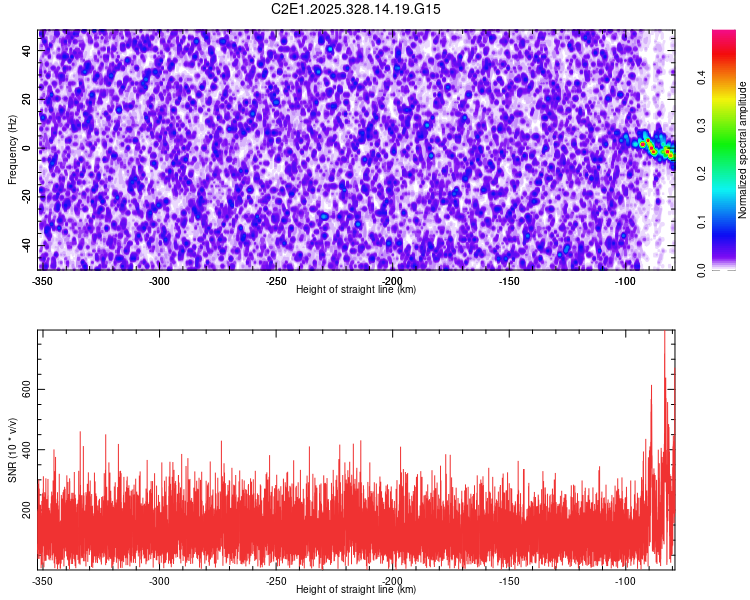 C2E1.2025.328.14.19.G15

Frequency (Hz)
40
20
0
-20
-40

-350 -300 -250 -200 -150 -100
Height of straight line (km)

Normalized spectral amplitude
0.0
0.1
0.2
0.3
0.4

SNR (10 * v/v)
600
400
200

-350 -300 -250 -200 -150 -100
Height of straight line (km)